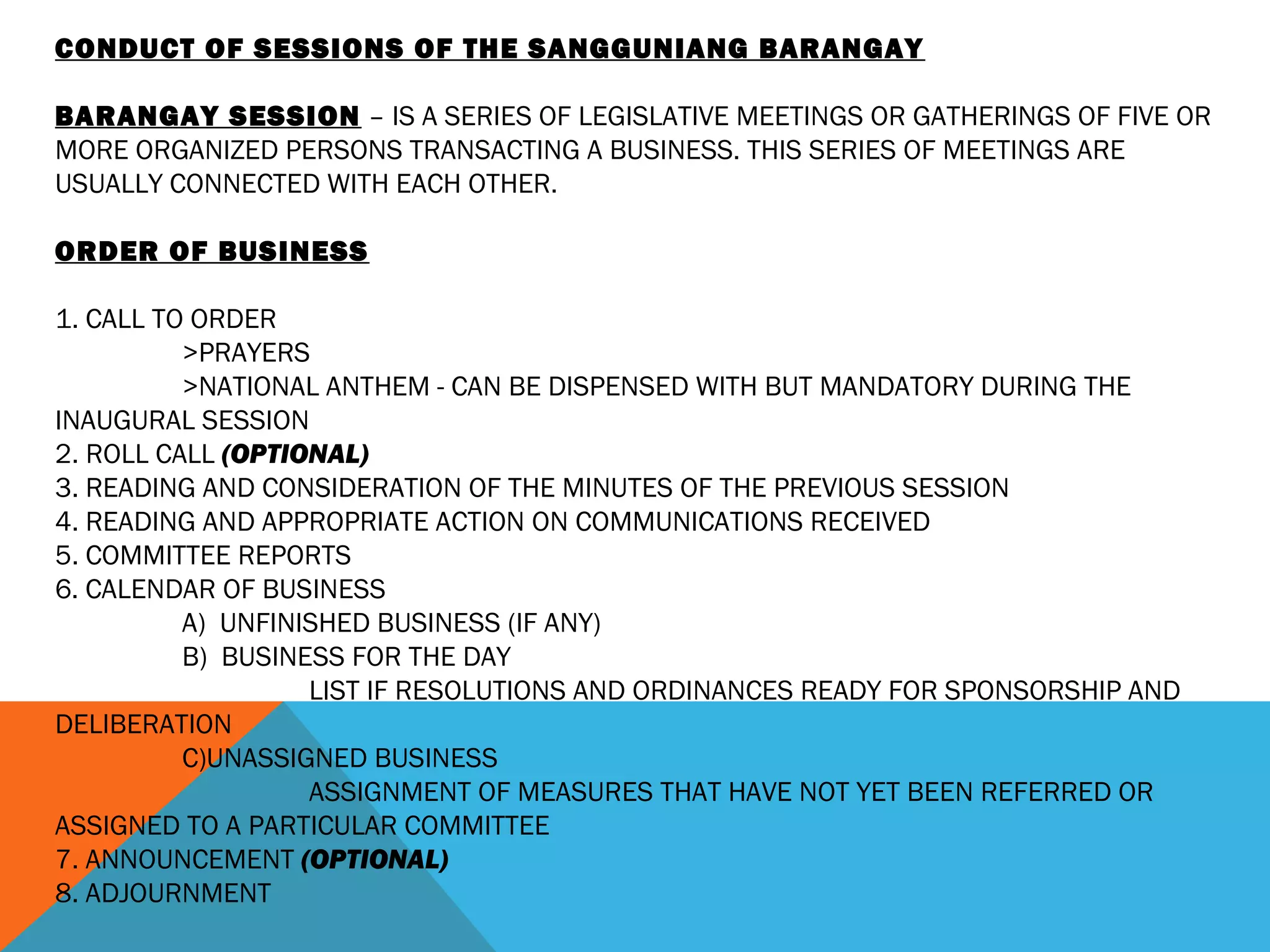 CONDUCT OF SESSIONS OF THE SANGGUNIANG BARANGAY

BARANGAY SESSION – IS A SERIES OF LEGISLATIVE MEETINGS OR GATHERINGS OF FIVE OR MORE ORGANIZED PERSONS TRANSACTING A BUSINESS. THIS SERIES OF MEETINGS ARE USUALLY CONNECTED WITH EACH OTHER.

ORDER OF BUSINESS

1. CALL TO ORDER
>PRAYERS
>NATIONAL ANTHEM - CAN BE DISPENSED WITH BUT MANDATORY DURING THE INAUGURAL SESSION
2. ROLL CALL (OPTIONAL)
3. READING AND CONSIDERATION OF THE MINUTES OF THE PREVIOUS SESSION
4. READING AND APPROPRIATE ACTION ON COMMUNICATIONS RECEIVED
5. COMMITTEE REPORTS
6. CALENDAR OF BUSINESS
A) UNFINISHED BUSINESS (IF ANY)
B) BUSINESS FOR THE DAY
LIST IF RESOLUTIONS AND ORDINANCES READY FOR SPONSORSHIP AND DELIBERATION
C)UNASSIGNED BUSINESS
ASSIGNMENT OF MEASURES THAT HAVE NOT YET BEEN REFERRED OR ASSIGNED TO A PARTICULAR COMMITTEE
7. ANNOUNCEMENT (OPTIONAL)
8. ADJOURNMENT